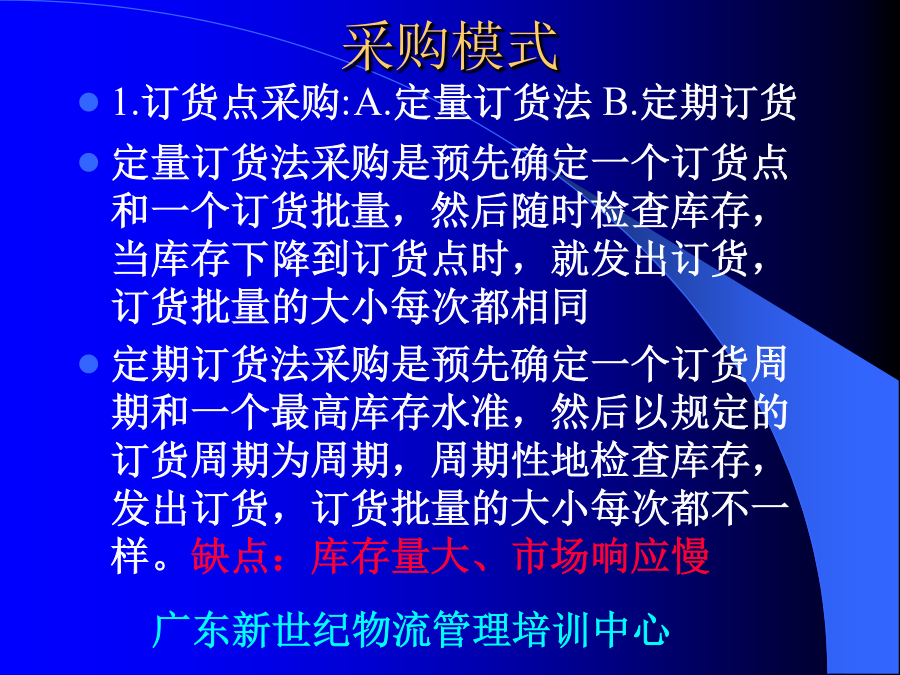 采购模式

1.订货点采购:A.定量订货法 B.定期订货

定量订货法采购是预先确定一个订货点和一个订货批量，然后随时检查库存，当库存下降到订货点时，就发出订货，订货批量的大小每次都相同

定期订货法采购是预先确定一个订货周期和一个最高库存水准，然后以规定的订货周期为周期，周期性地检查库存，发出订货，订货批量的大小每次都不一样。缺点：库存量大、市场响应慢

广东新世纪物流管理培训中心